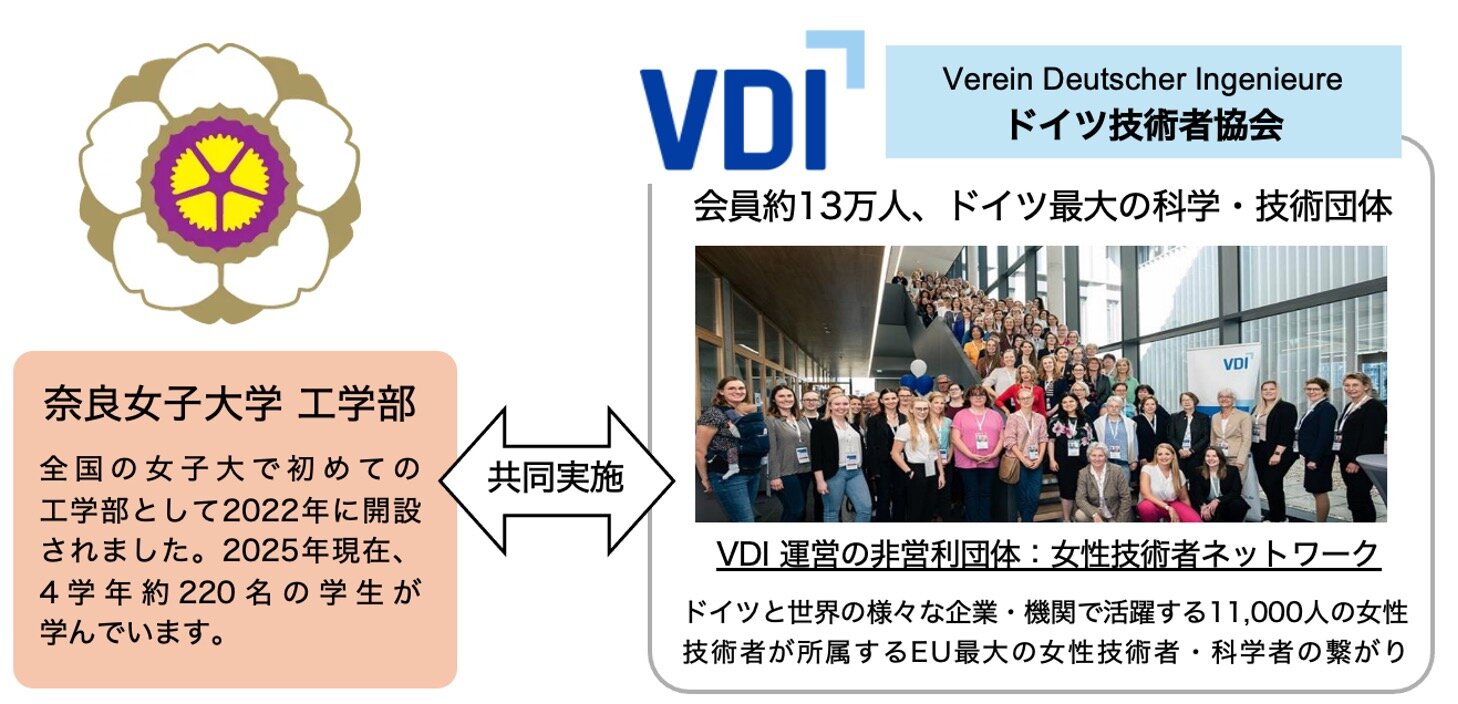 奈良女子大学 工学部

全国の女子大で初めての工学部として2022年に開設されました。2025年現在、4学年約220名の学生が学んでいます。

共同実施

VDI

Verein Deutscher Ingenieure
ドイツ技術者協会

会員約13万人、ドイツ最大の科学・技術団体

VDI

VDI 運営の非営利団体：女性技術者ネットワーク

ドイツと世界の様々な企業・機関で活躍する11,000人の女性技術者が所属するEU最大の女性技術者・科学者の繋がり